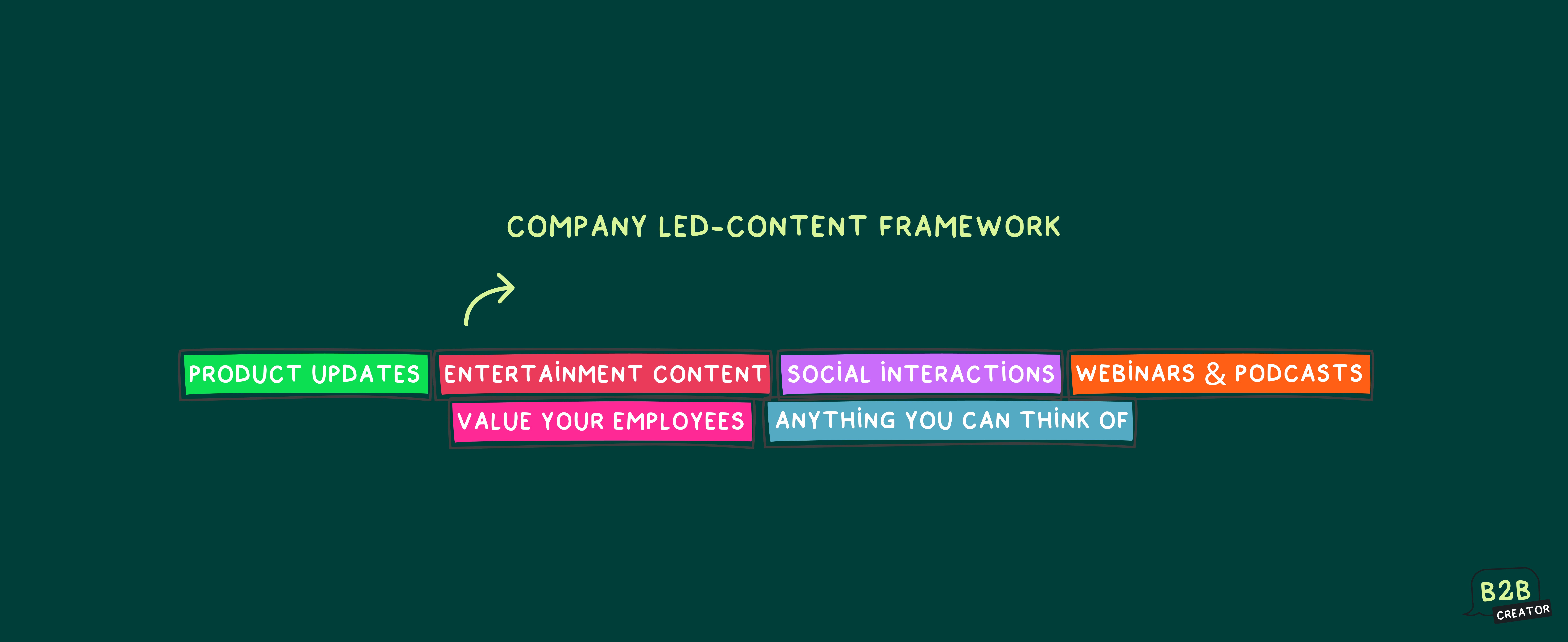 COMPANY LED-CONTENT FRAMEWORK

PRODUCT UPDATES

ENTERTAINMENT CONTENT

SOCIAL INTERACTIONS

WEBINARS & PODCASTS

VALUE YOUR EMPLOYEES

ANYTHING YOU CAN THINK OF

B2B
CREATOR